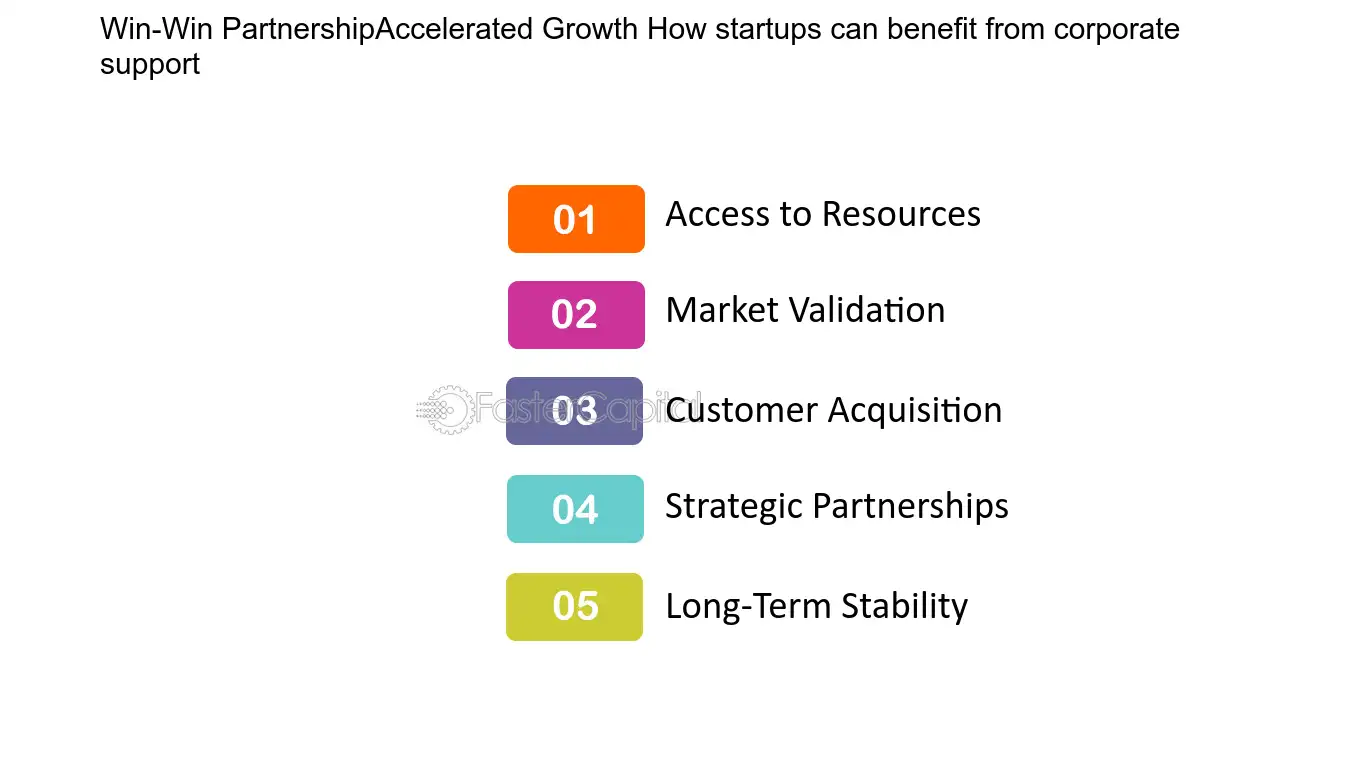 Win-Win PartnershipAccelerated Growth How startups can benefit from corporate support

01 Access to Resources

02 Market Validation

03 Customer Acquisition

04 Strategic Partnerships

05 Long-Term Stability

FasterCapital